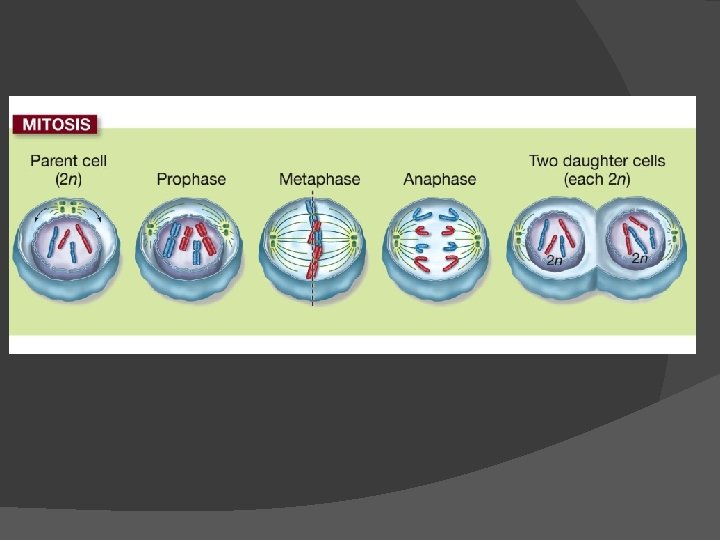 MITOSIS

Parent cell ($2n$)

Prophase

Metaphase

Anaphase

Two daughter cells (each $2n$)

$2n$

$2n$